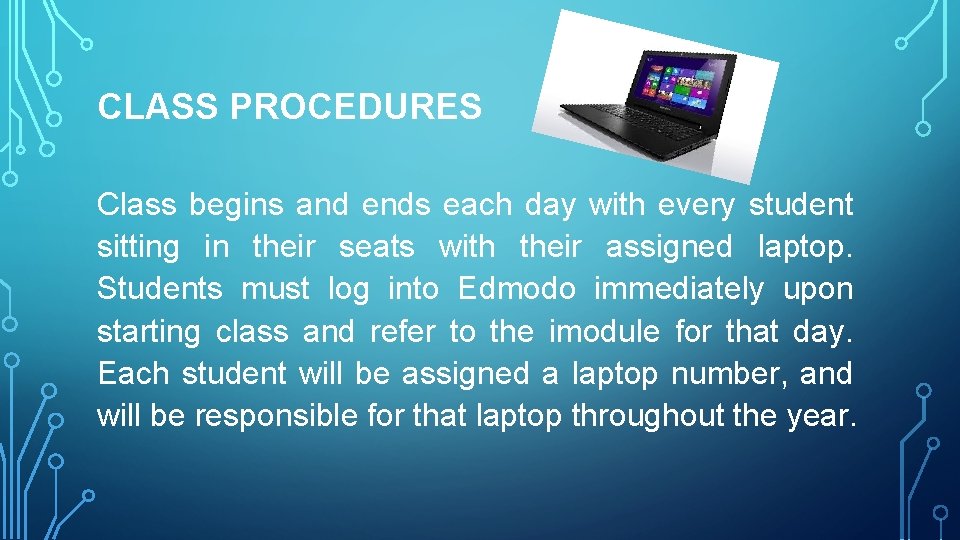 CLASS PROCEDURES

Class begins and ends each day with every student sitting in their seats with their assigned laptop. Students must log into Edmodo immediately upon starting class and refer to the imodule for that day. Each student will be assigned a laptop number, and will be responsible for that laptop throughout the year.